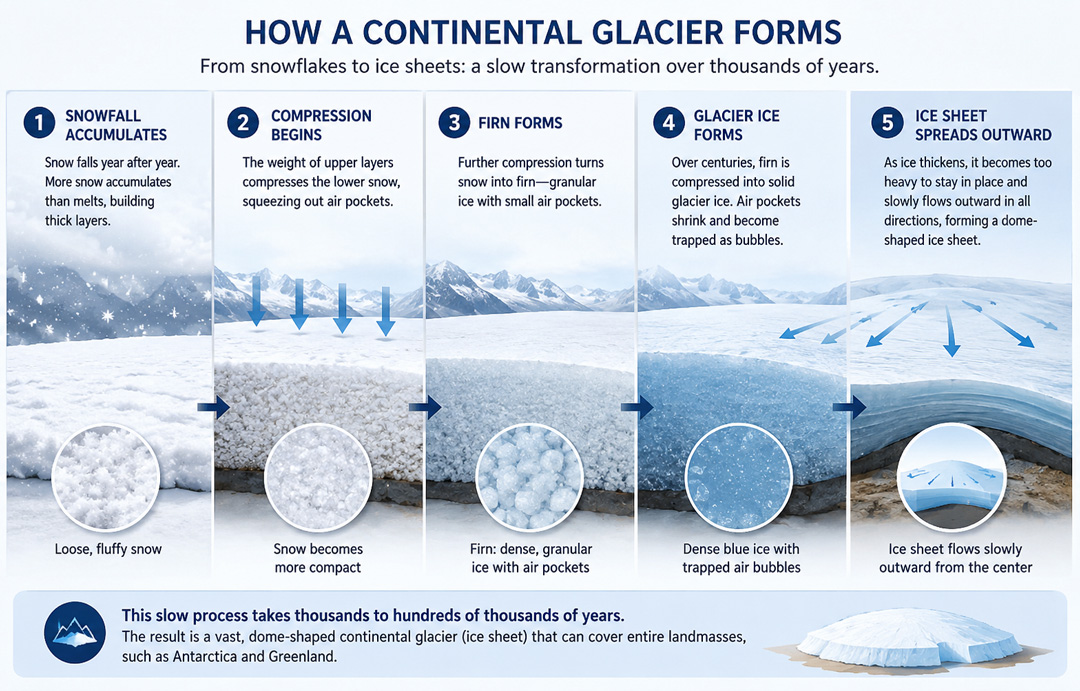 HOW A CONTINENTAL GLACIER FORMS

From snowflakes to ice sheets: a slow transformation over thousands of years.

1 SNOWFALL ACCUMULATES

Snow falls year after year. More snow accumulates than melts, building thick layers.

Loose, fluffy snow

2 COMPRESSION BEGINS

The weight of upper layers compresses the lower snow, squeezing out air pockets.

Snow becomes more compact

3 FIRN FORMS

Further compression turns snow into firn—granular ice with small air pockets.

Firn: dense, granular ice with air pockets

4 GLACIER ICE FORMS

Over centuries, firn is compressed into solid glacier ice. Air pockets shrink and become trapped as bubbles.

Dense blue ice with trapped air bubbles

5 ICE SHEET SPREADS OUTWARD

As ice thickens, it becomes too heavy to stay in place and slowly flows outward in all directions, forming a dome-shaped ice sheet.

Ice sheet flows slowly outward from the center

This slow process takes thousands to hundreds of thousands of years.

The result is a vast, dome-shaped continental glacier (ice sheet) that can cover entire landmasses, such as Antarctica and Greenland.